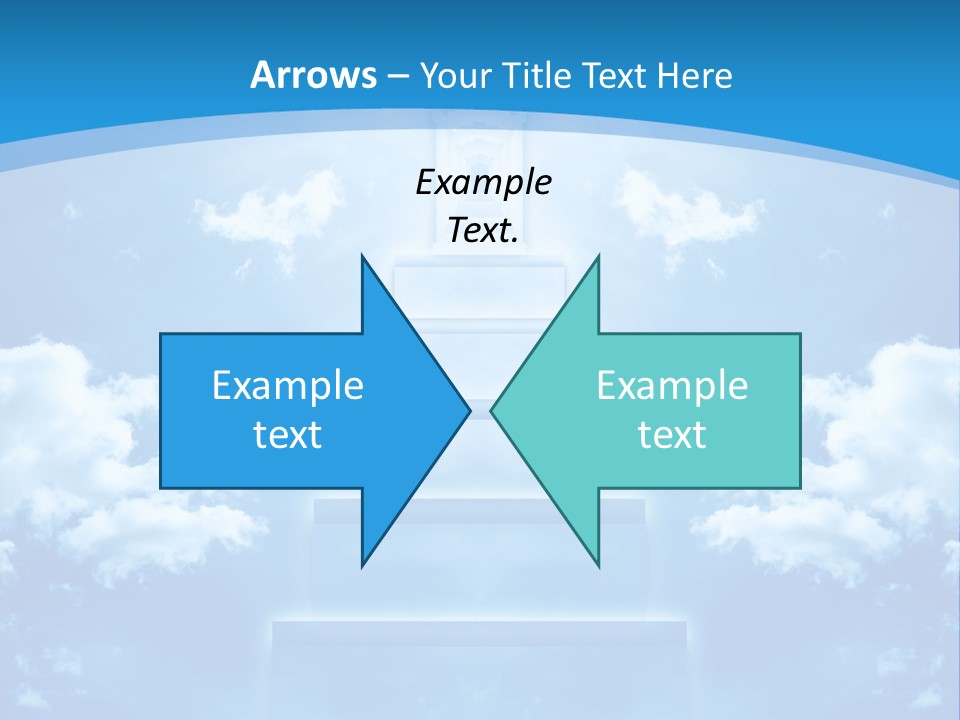 Arrows – Your Title Text Here

Example Text.

Example text

Example text